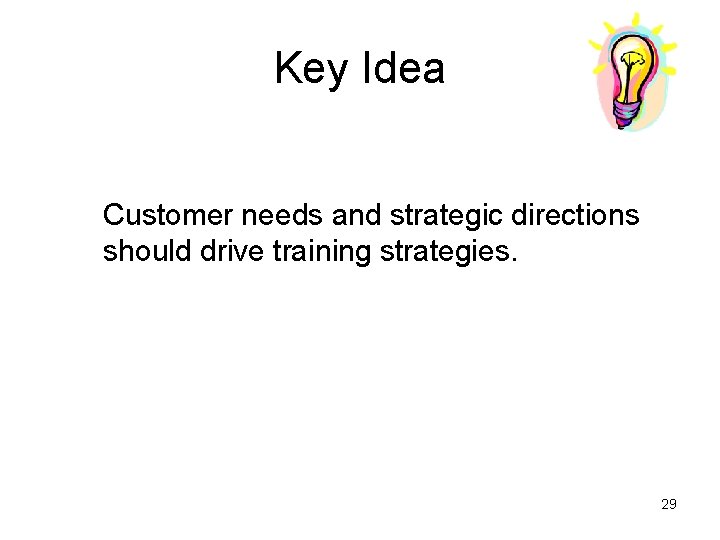 Key Idea

Customer needs and strategic directions should drive training strategies.

29